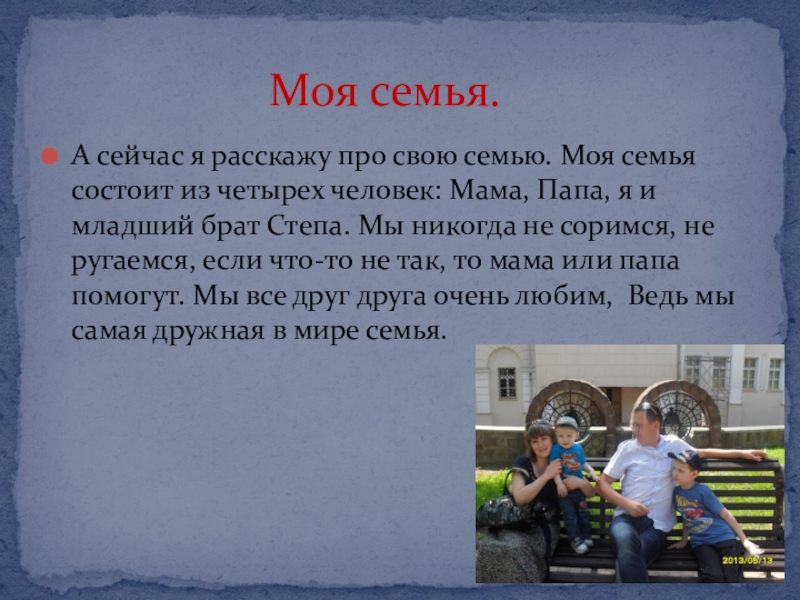 Моя семья.

А сейчас я расскажу про свою семью. Моя семья состоит из четырех человек: Мама, Папа, я и младший брат Степа. Мы никогда не соримся, не ругаемся, если что-то не так, то мама или папа помогут. Мы все друг друга очень любим,  Ведь мы самая дружная в мире семья.

2013/05/13